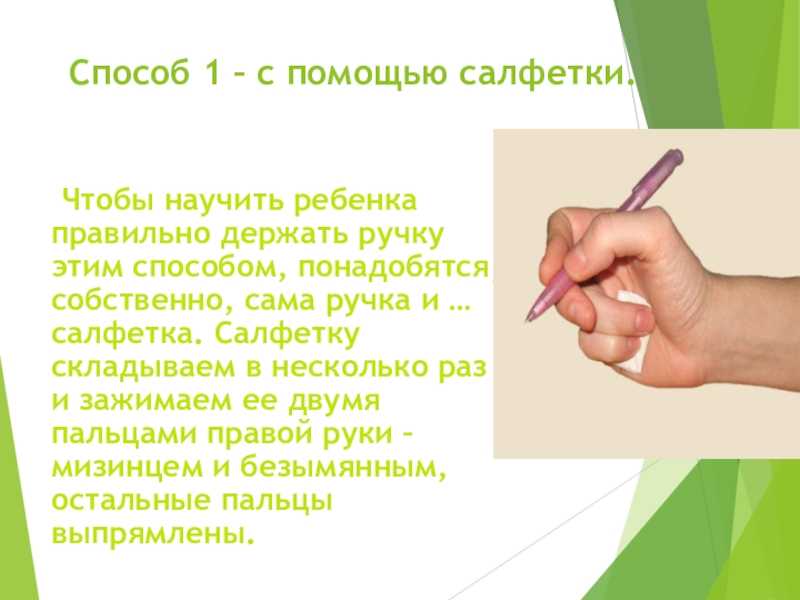 Способ 1 – с помощью салфетки.

Чтобы научить ребенка правильно держать ручку этим способом, понадобятся собственно, сама ручка и … салфетка. Салфетку складываем в несколько раз и зажимаем ее двумя пальцами правой руки – мизинцем и безымянным, остальные пальцы выпрямлены.